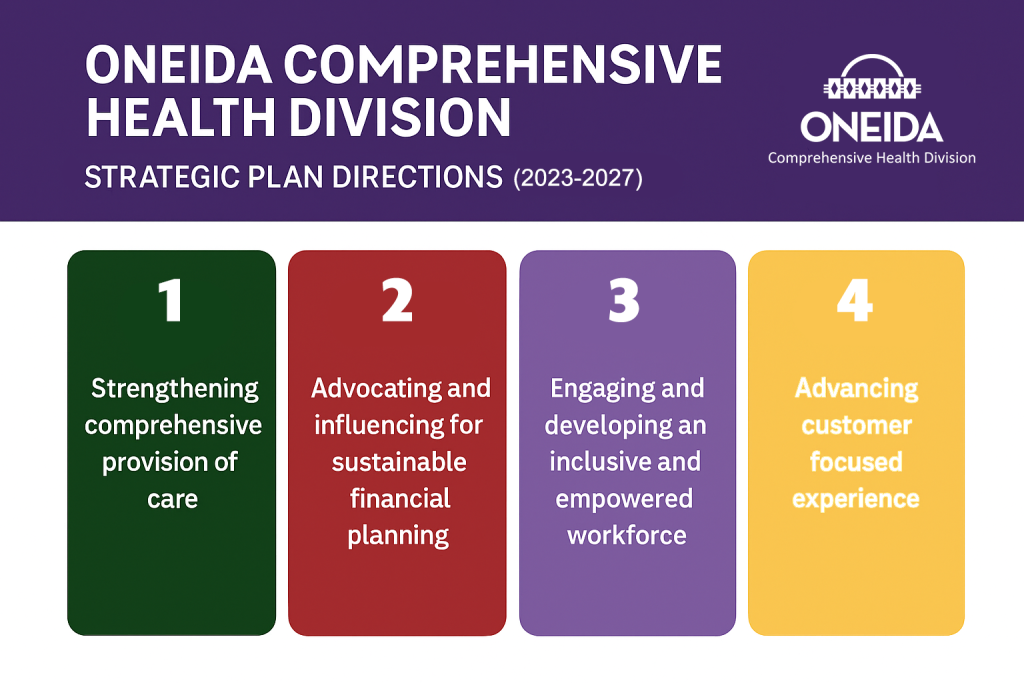 ONEIDA COMPREHENSIVE HEALTH DIVISION

STRATEGIC PLAN DIRECTIONS (2023-2027)

ONEIDA
Comprehensive Health Division

1
Strengthening comprehensive provision of care

2
Advocating and influencing for sustainable financial planning

3
Engaging and developing an inclusive and empowered workforce

4
Advancing customer focused experience